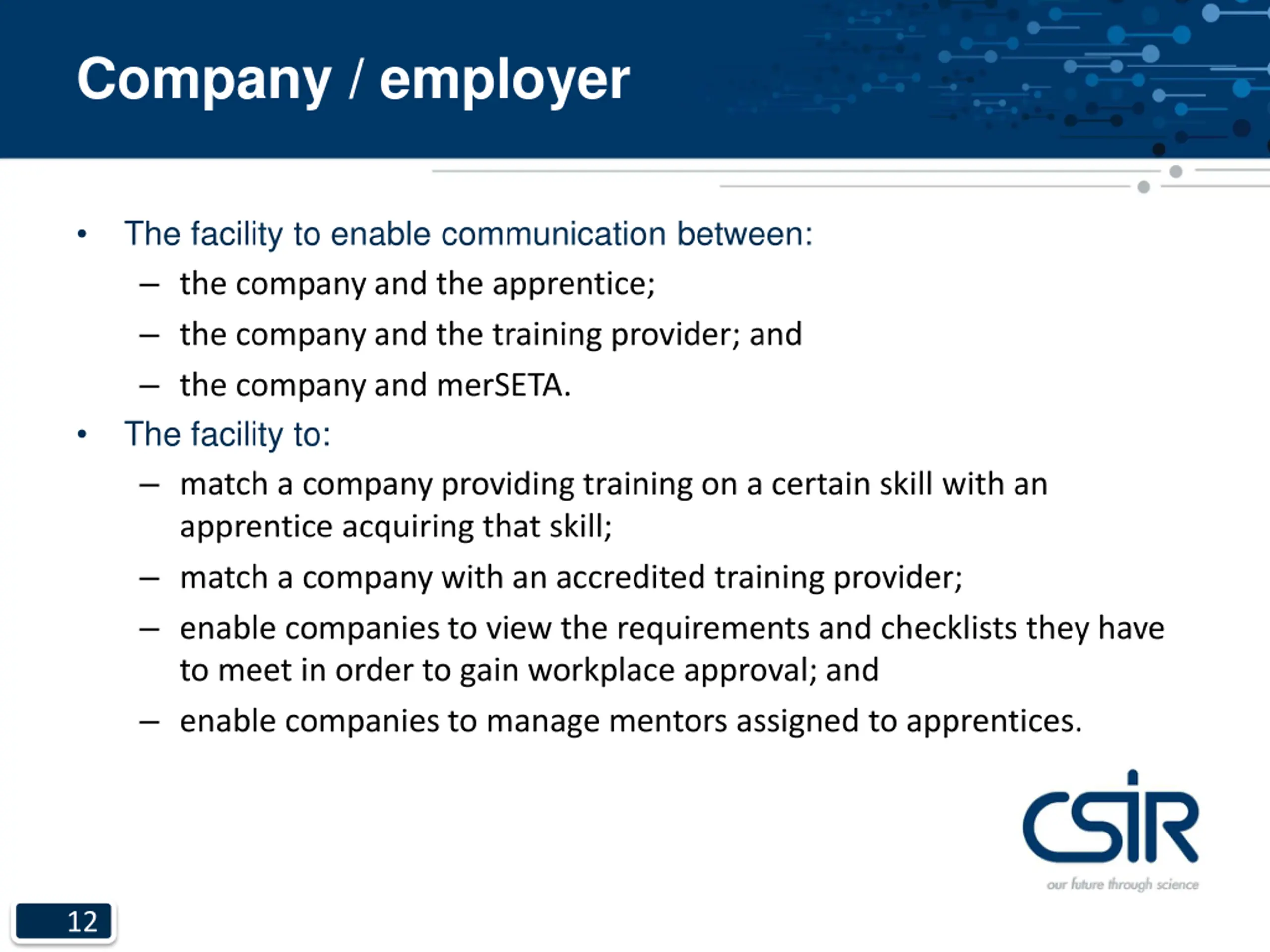 Company / employer

• The facility to enable communication between:
– the company and the apprentice;
– the company and the training provider; and
– the company and merSETA.
• The facility to:
– match a company providing training on a certain skill with an apprentice acquiring that skill;
– match a company with an accredited training provider;
– enable companies to view the requirements and checklists they have to meet in order to gain workplace approval; and
– enable companies to manage mentors assigned to apprentices.

CSIR
our future through science

12